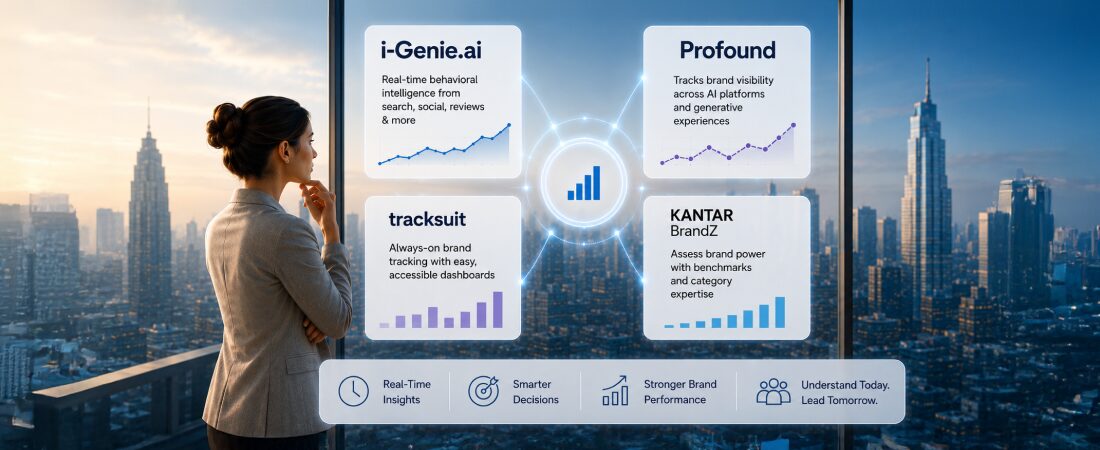 i-Genie.ai

Real-time behavioral intelligence from search, social, reviews & more

Profound

Tracks brand visibility across AI platforms and generative experiences

tracksuit

Always-on brand tracking with easy, accessible dashboards

KANTAR BrandZ

Assess brand power with benchmarks and category expertise

Real-Time Insights

Smarter Decisions

Stronger Brand Performance

Understand Today. Lead Tomorrow.